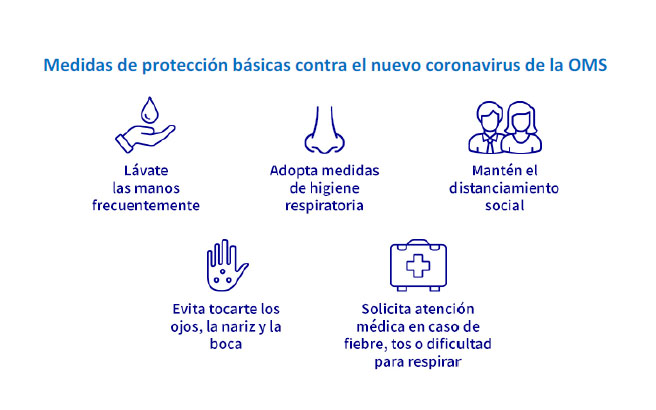 Medidas de protección básicas contra el nuevo coronavirus de la OMS

Lávate las manos frecuentemente

Adopta medidas de higiene respiratoria

Mantén el distanciamiento social

Evita tocarte los ojos, la nariz y la boca

Solicita atención médica en caso de fiebre, tos o dificultad para respirar